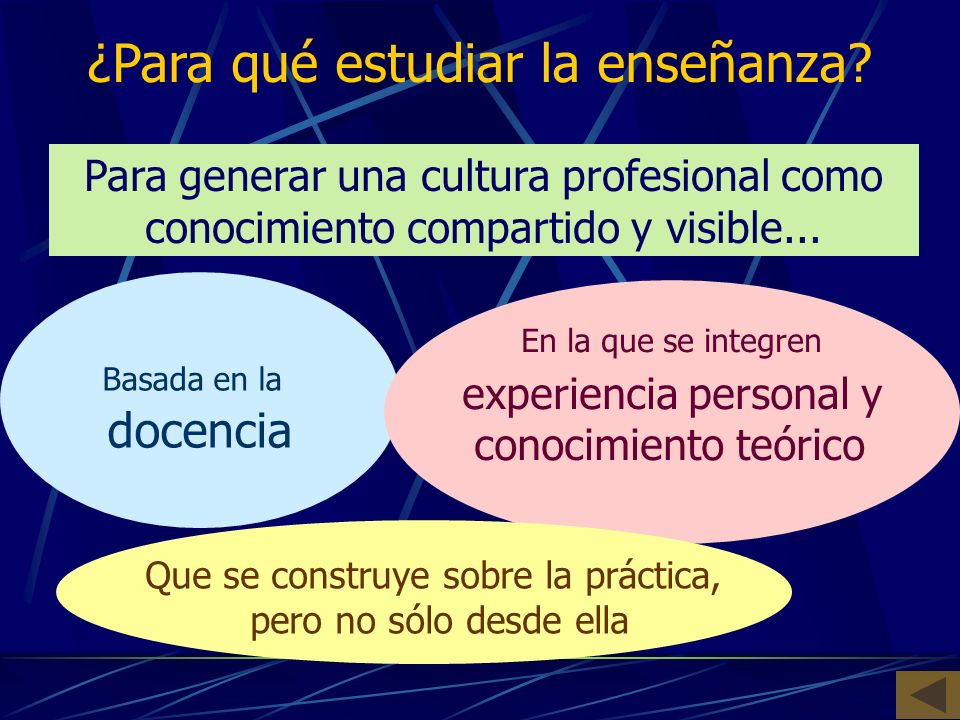 ¿Para qué estudiar la enseñanza?

Para generar una cultura profesional como conocimiento compartido y visible...

Basada en la docencia

En la que se integren experiencia personal y conocimiento teórico

Que se construye sobre la práctica, pero no sólo desde ella